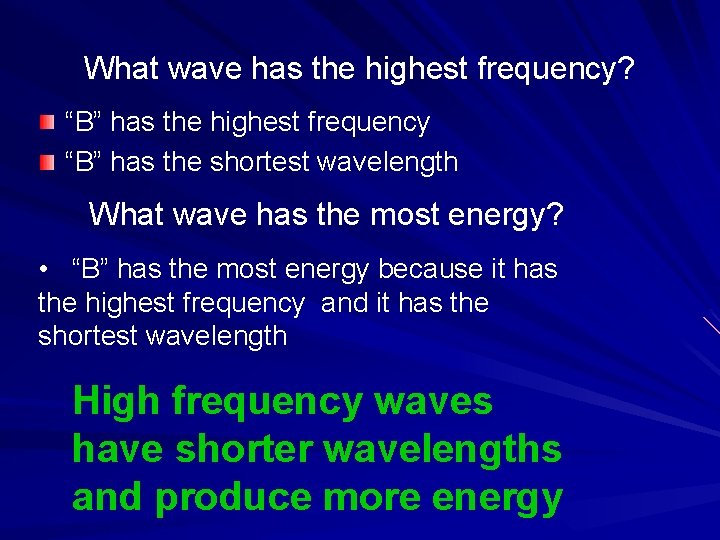 What wave has the highest frequency?

“B” has the highest frequency

“B” has the shortest wavelength

What wave has the most energy?

• “B” has the most energy because it has the highest frequency and it has the shortest wavelength

High frequency waves have shorter wavelengths and produce more energy